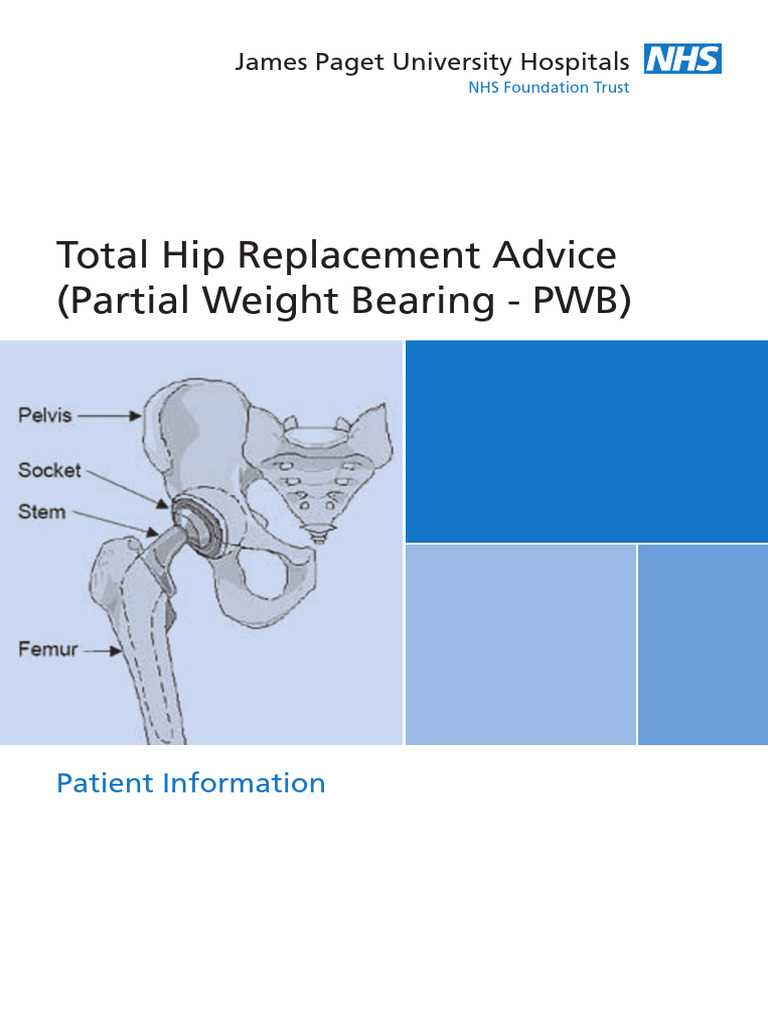 James Paget University Hospitals NHS
NHS Foundation Trust

Total Hip Replacement Advice (Partial Weight Bearing - PWB)

Pelvis
Socket
Stem
Femur

Patient Information